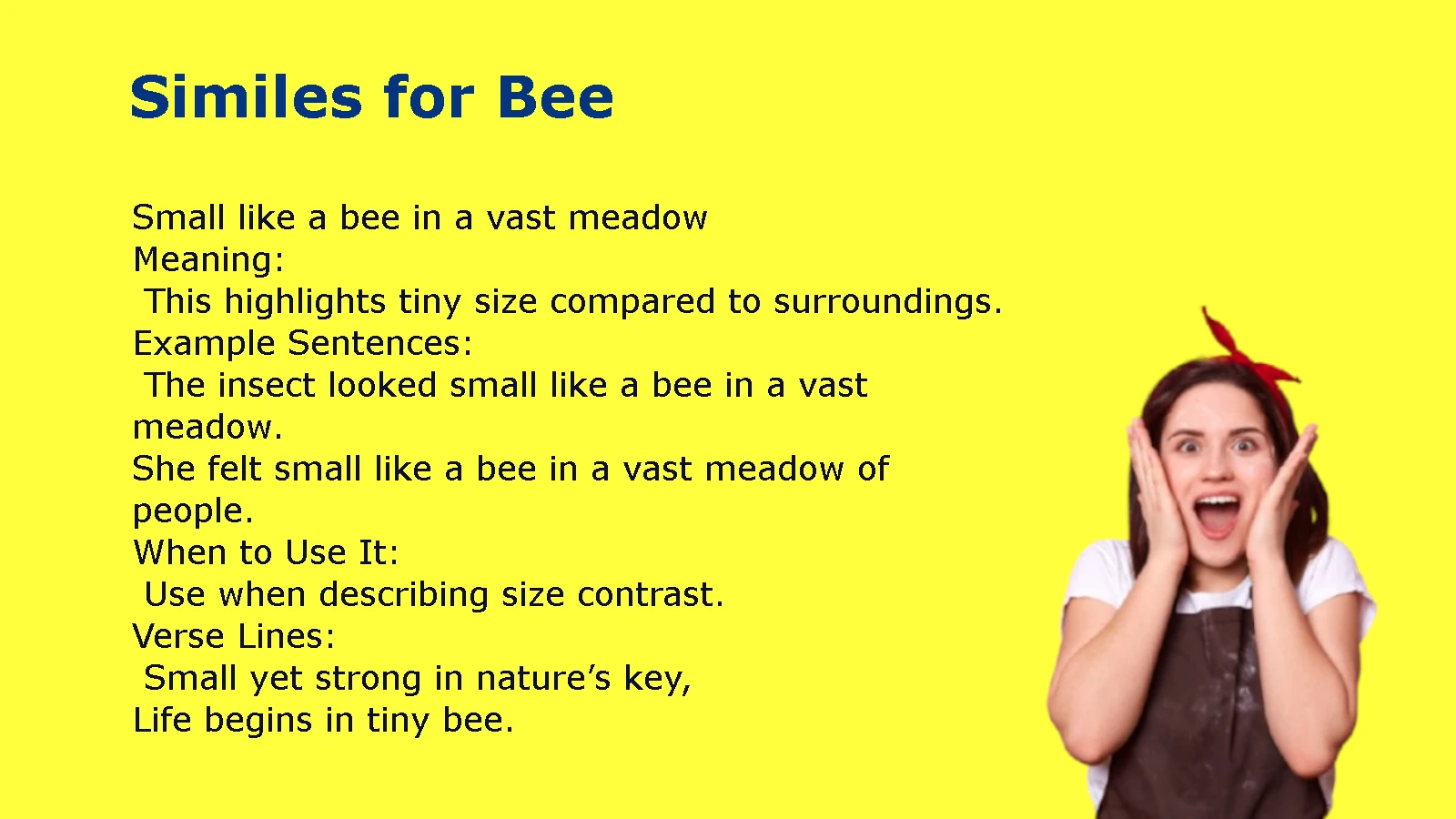 Similes for Bee

Small like a bee in a vast meadow
Meaning:
This highlights tiny size compared to surroundings.
Example Sentences:
The insect looked small like a bee in a vast meadow.
She felt small like a bee in a vast meadow of people.
When to Use It:
Use when describing size contrast.
Verse Lines:
Small yet strong in nature’s key,
Life begins in tiny bee.